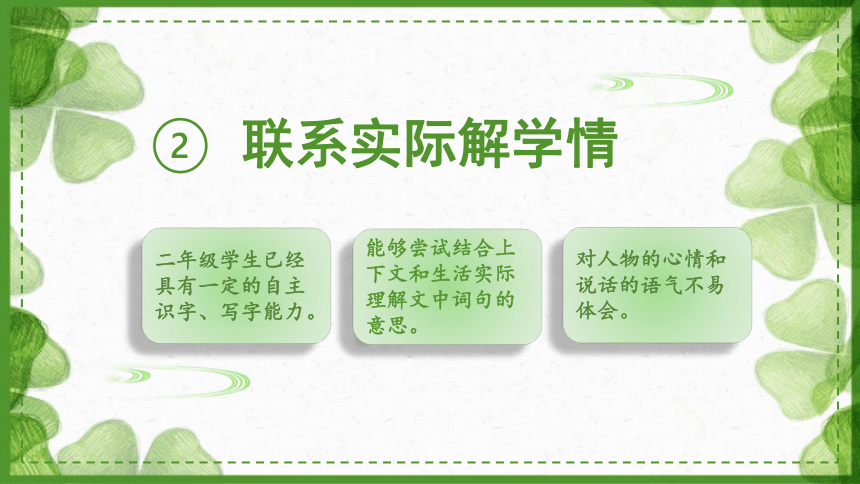 ② 联系实际解学情

二年级学生已经具有一定的自主识字、写字能力。

能够尝试结合上下文和生活实际理解文中词句的意思。

对人物的心情和说话的语气不易体会。